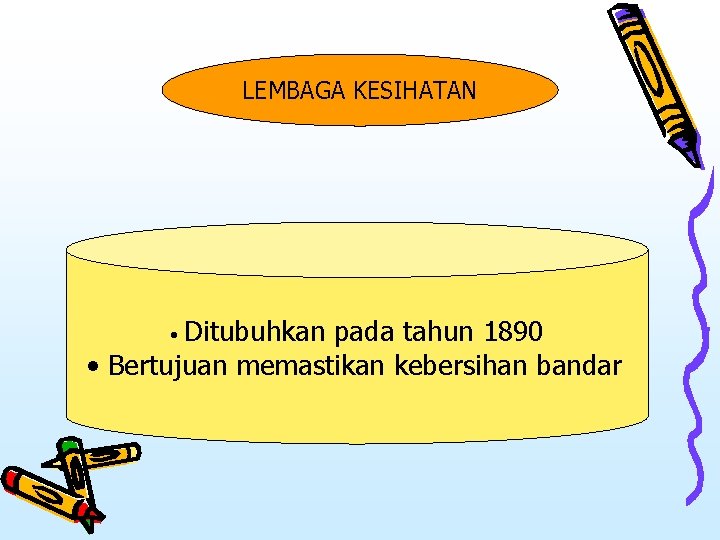 LEMBAGA KESIHATAN

• Ditubuhkan pada tahun 1890
• Bertujuan memastikan kebersihan bandar